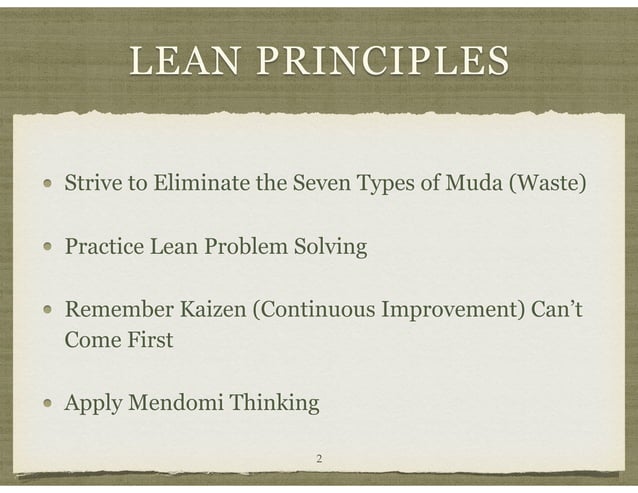 LEAN PRINCIPLES

• Strive to Eliminate the Seven Types of Muda (Waste)

• Practice Lean Problem Solving

• Remember Kaizen (Continuous Improvement) Can't Come First

• Apply Mendomi Thinking

2